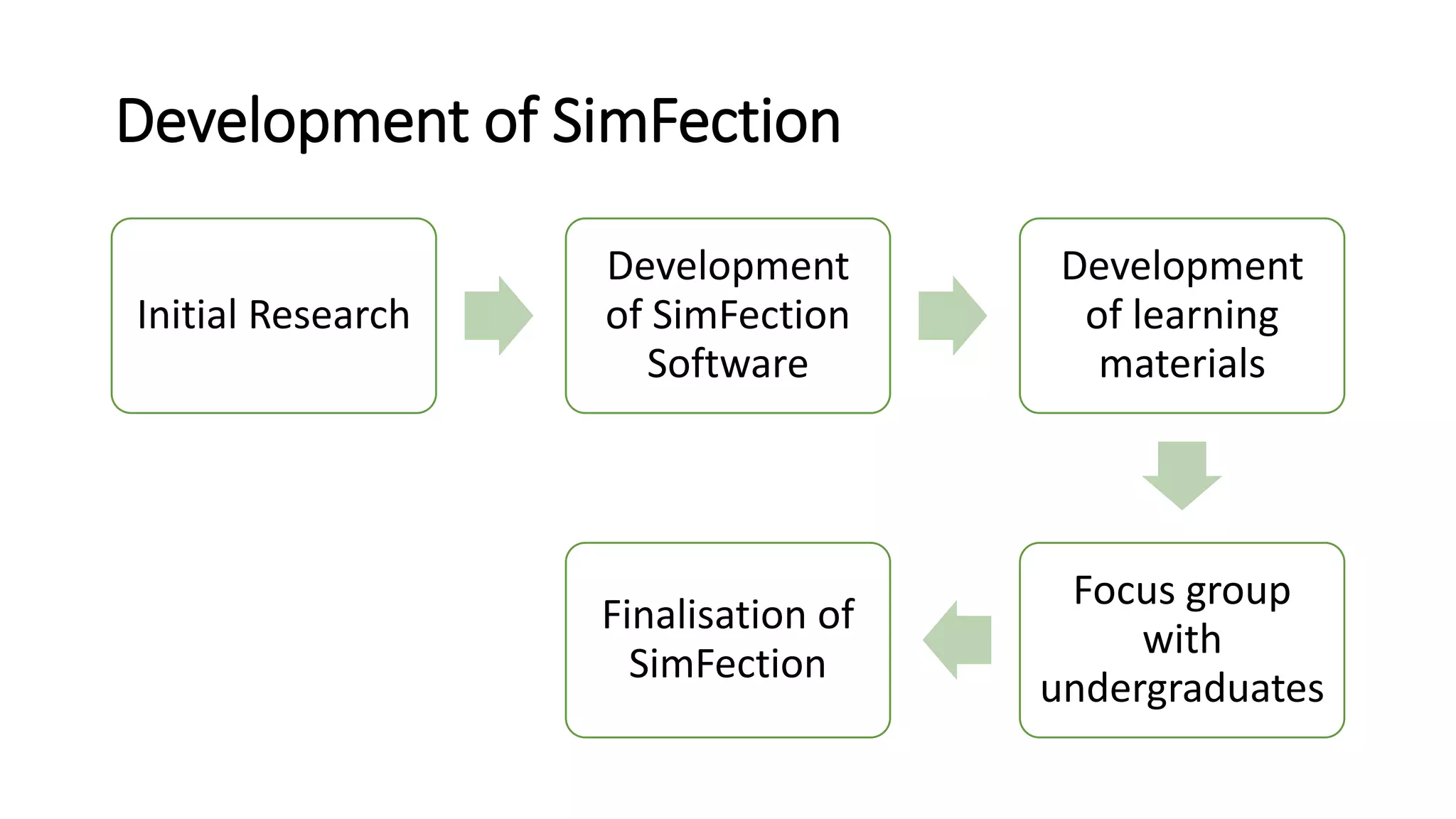 Development of SimFection

Initial Research

Development of SimFection Software

Development of learning materials

Focus group with undergraduates

Finalisation of SimFection